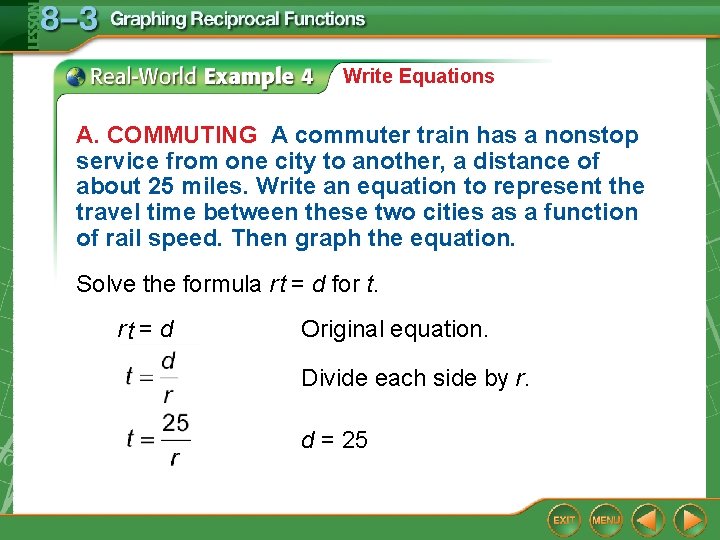 LESSON 8–3 Graphing Reciprocal Functions

Real-World Example 4 Write Equations

A. COMMUTING A commuter train has a nonstop service from one city to another, a distance of about 25 miles. Write an equation to represent the travel time between these two cities as a function of rail speed. Then graph the equation.

Solve the formula $rt = d$ for $t$.

$rt = d$ Original equation.

$t = \frac{d}{r}$ Divide each side by $r$.

$t = \frac{25}{r}$ $d = 25$

EXIT MENU